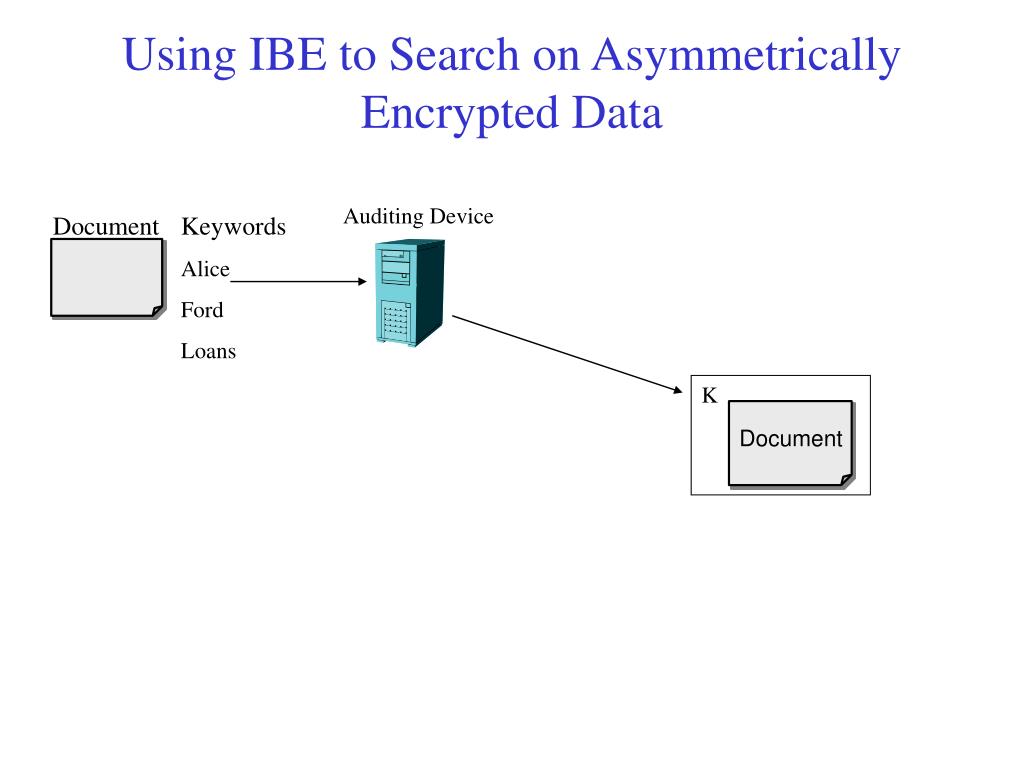 Using IBE to Search on Asymmetrically Encrypted Data

Document Keywords

Alice

Ford

Loans

Auditing Device

K

Document